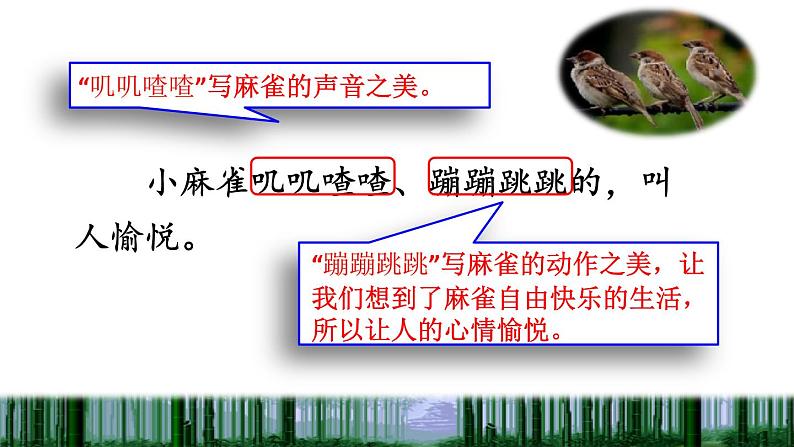 “叽叽喳喳”写麻雀的声音之美。

小麻雀叽叽喳喳、蹦蹦跳跳的，叫人愉悦。

“蹦蹦跳跳”写麻雀的动作之美，让我们想到了麻雀自由快乐的生活，所以让人的心情愉悦。